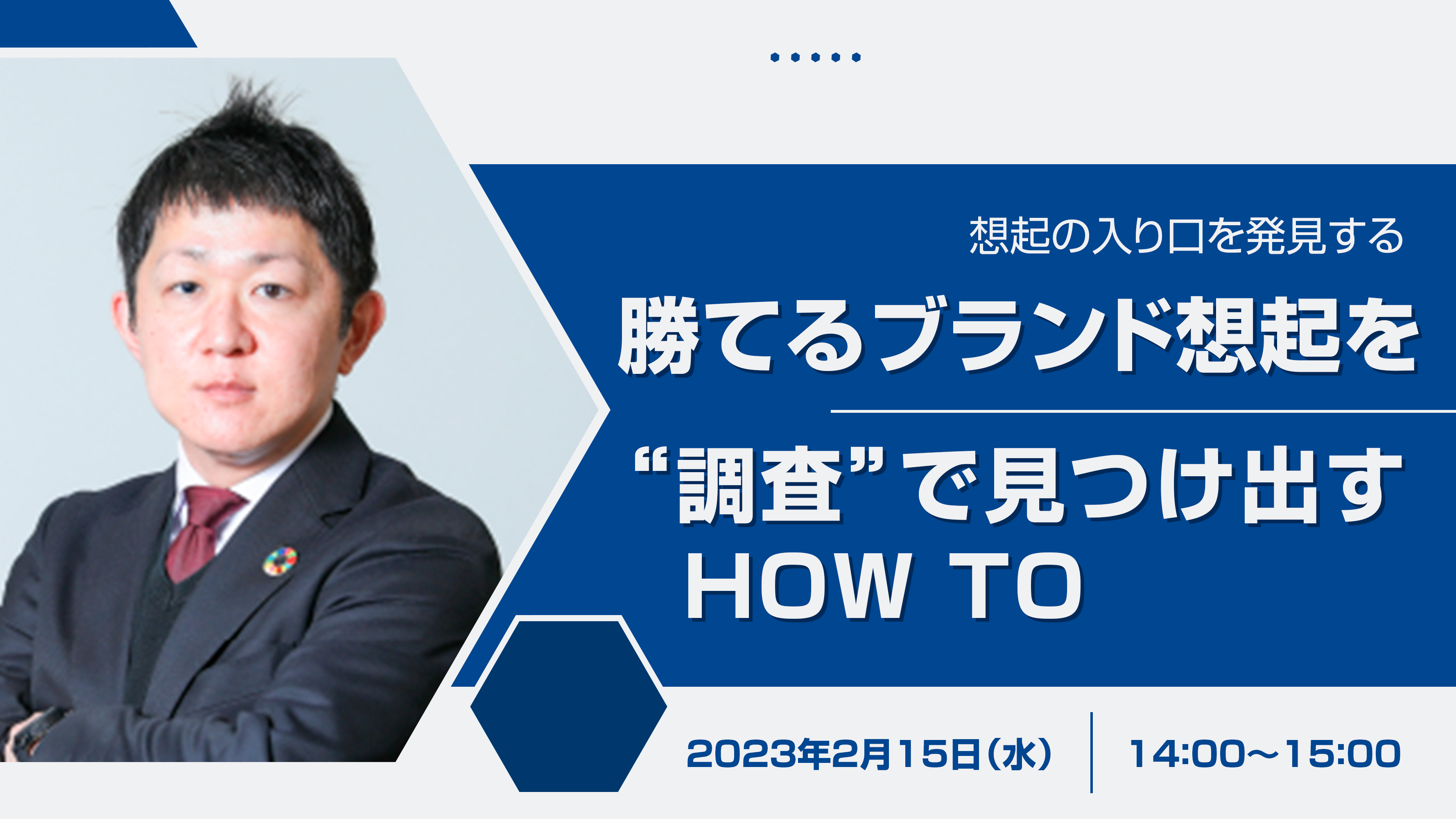 想起の入り口を発見する

勝てるブランド想起を

“調査”で見つけ出す HOW TO

2023年2月15日（水） 14:00〜15:00